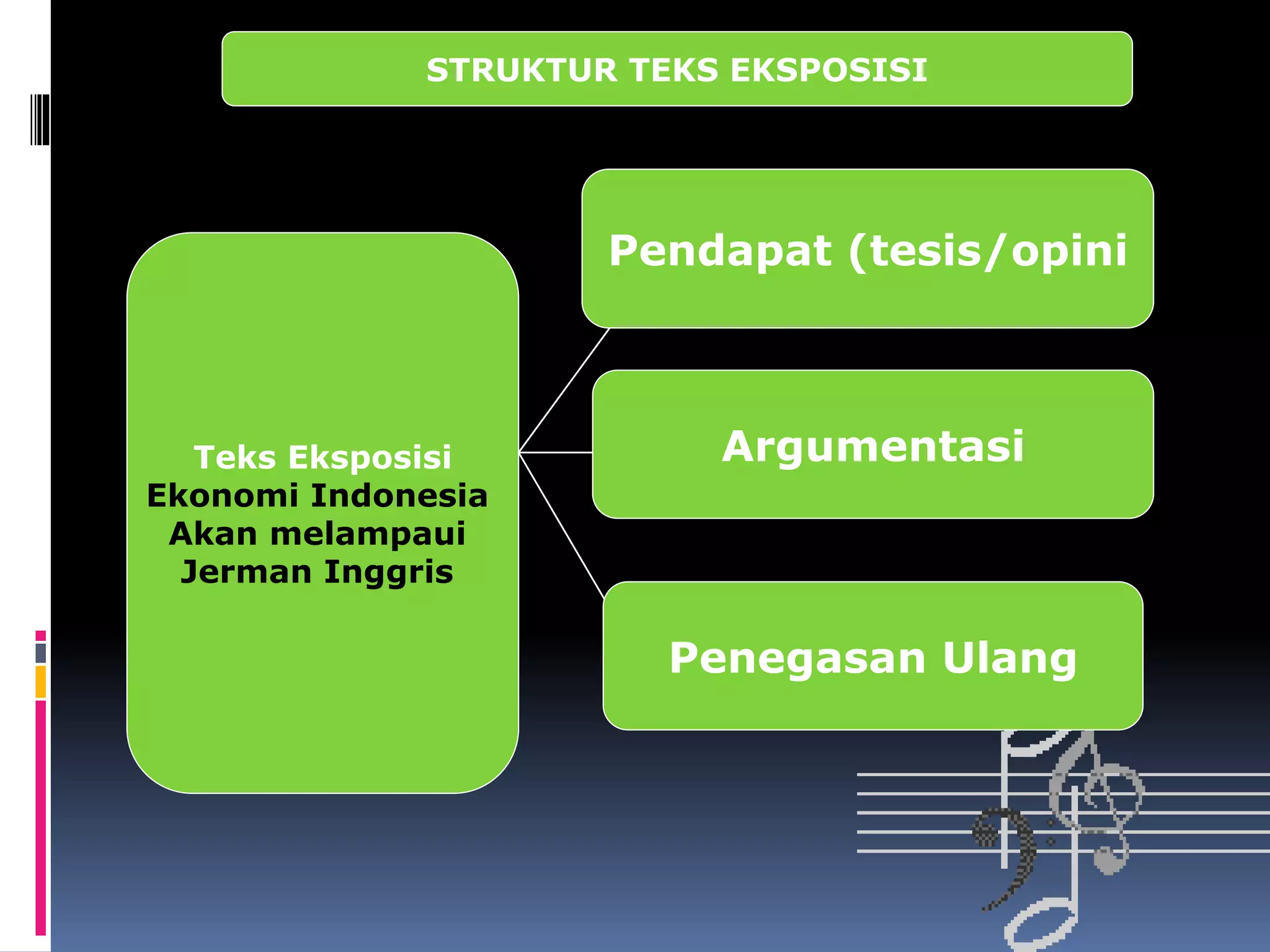 STRUKTUR TEKS EKSPOSISI

Teks Eksposisi
Ekonomi Indonesia Akan melampaui Jerman Inggris

Pendapat (tesis/opini

Argumentasi

Penegasan Ulang